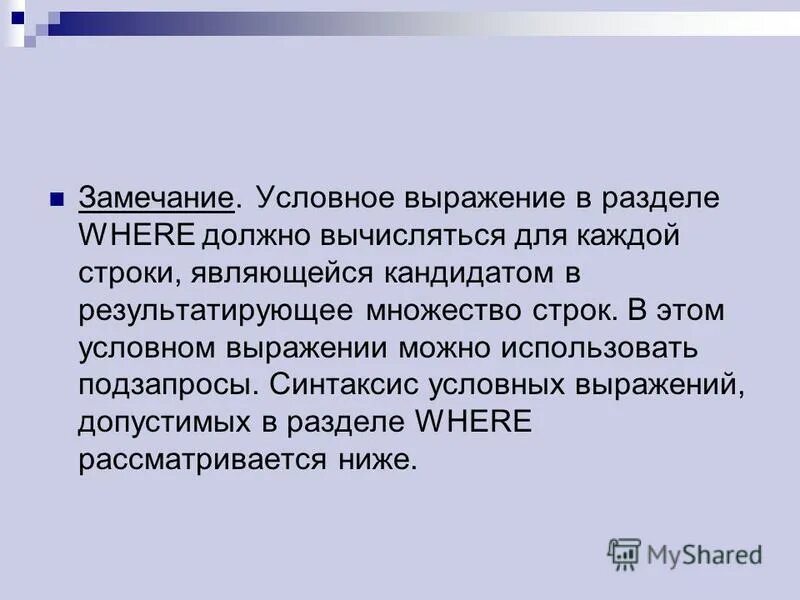 Замечание. Условное выражение в разделе WHERE должно вычисляться для каждой строки, являющейся кандидатом в результатирующее множество строк. В этом условном выражении можно использовать подзапросы. Синтаксис условных выражений, допустимых в разделе WHERE рассматривается ниже.

MyShared